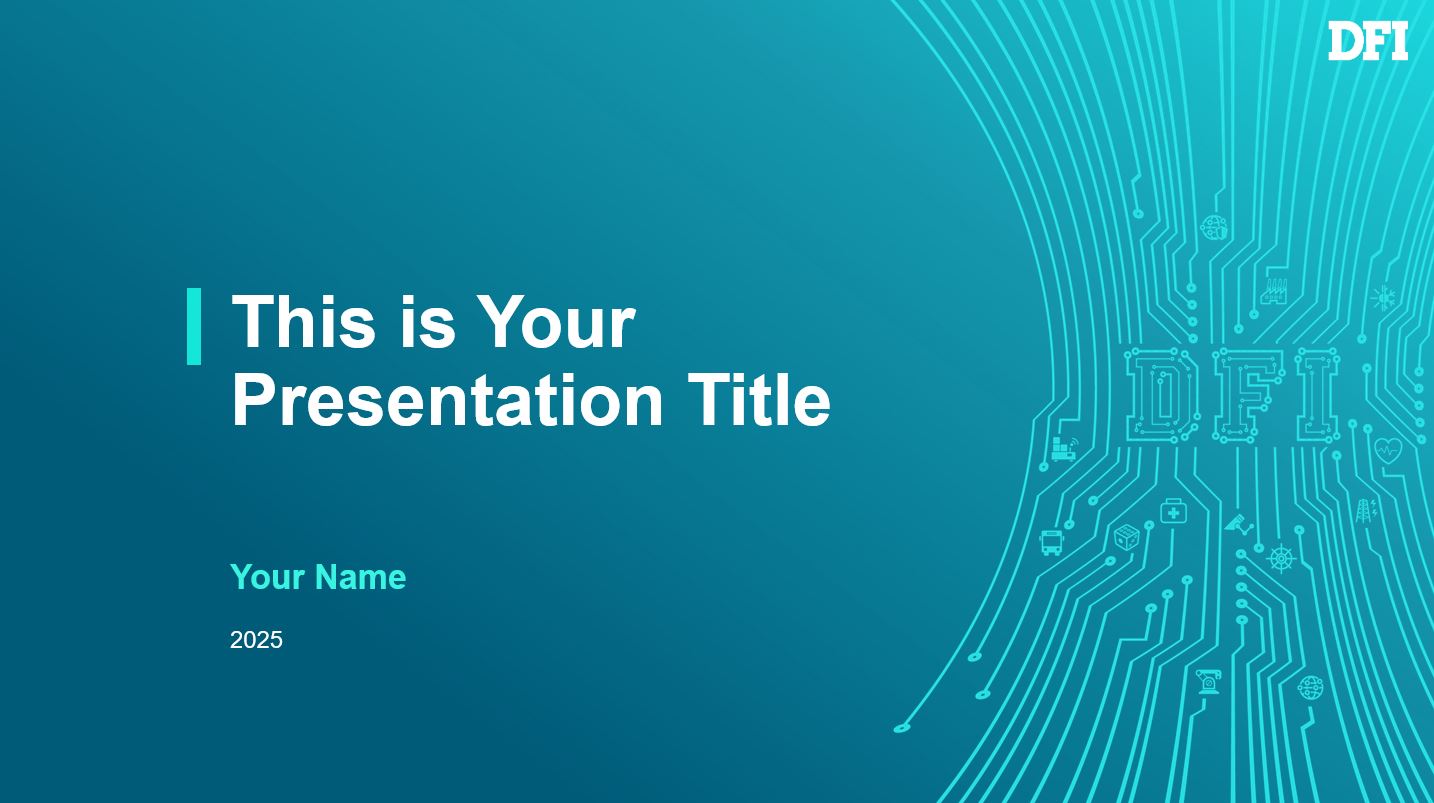 DFI

This is Your Presentation Title

Your Name

2025

DFI